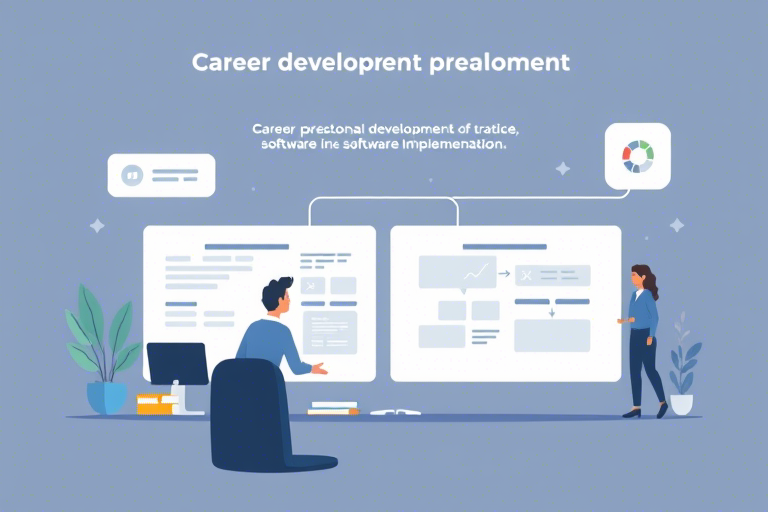 Career developrent prealoment

Career prectonal development of tratice, software ine software implemenation.